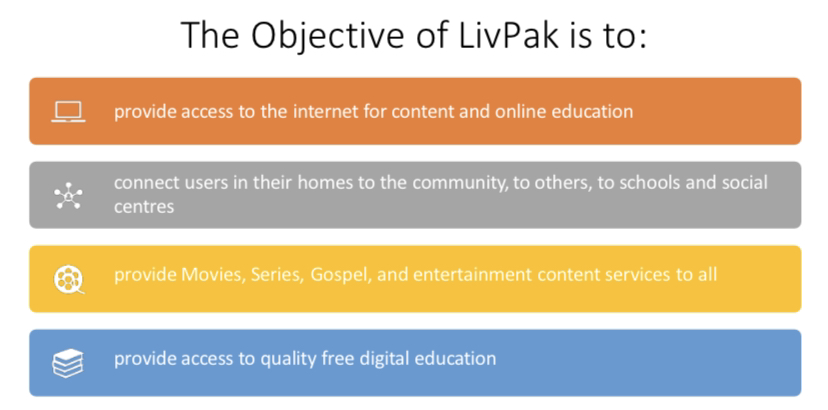 The Objective of LivPak is to:

provide access to the internet for content and online education

connect users in their homes to the community, to others, to schools and social centres

provide Movies, Series, Gospel, and entertainment content services to all

provide access to quality free digital education